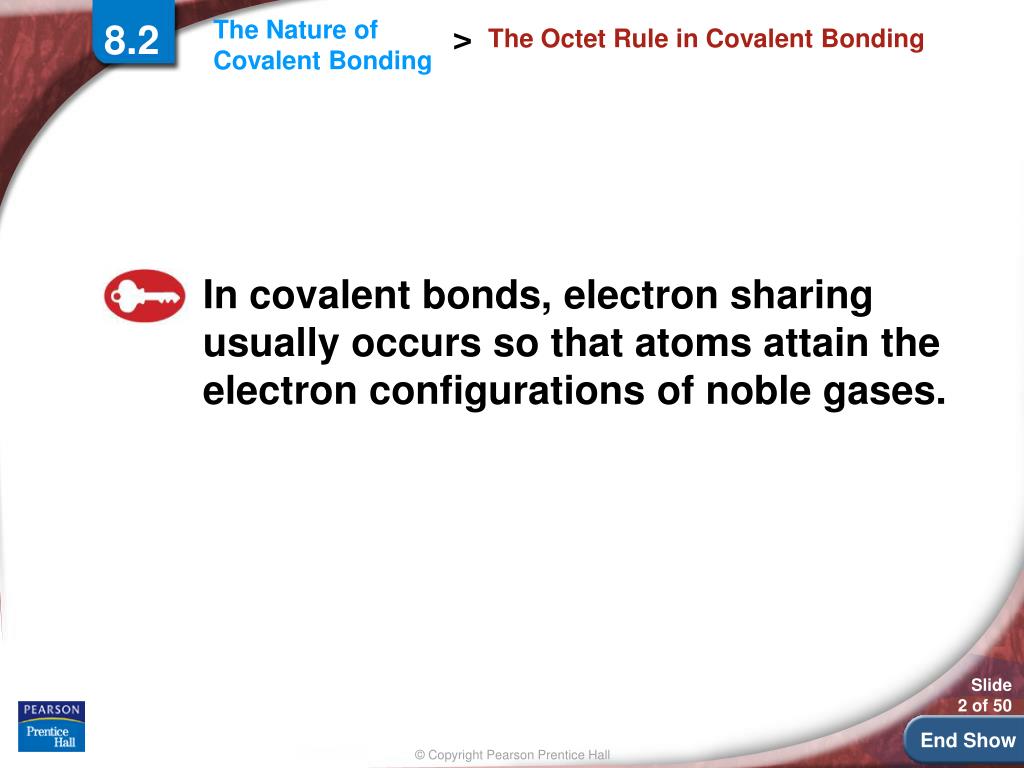 8.2 The Nature of Covalent Bonding > The Octet Rule in Covalent Bonding

In covalent bonds, electron sharing usually occurs so that atoms attain the electron configurations of noble gases.

PEARSON
Prentice Hall

© Copyright Pearson Prentice Hall

Slide
2 of 50

End Show